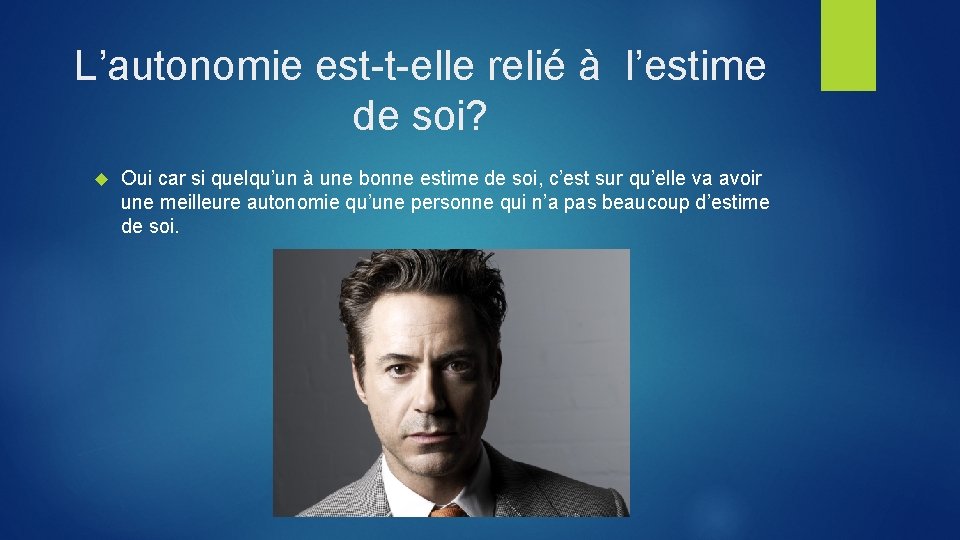 L’autonomie est-t-elle relié à l’estime de soi?

Oui car si quelqu’un à une bonne estime de soi, c’est sur qu’elle va avoir une meilleure autonomie qu’une personne qui n’a pas beaucoup d’estime de soi.